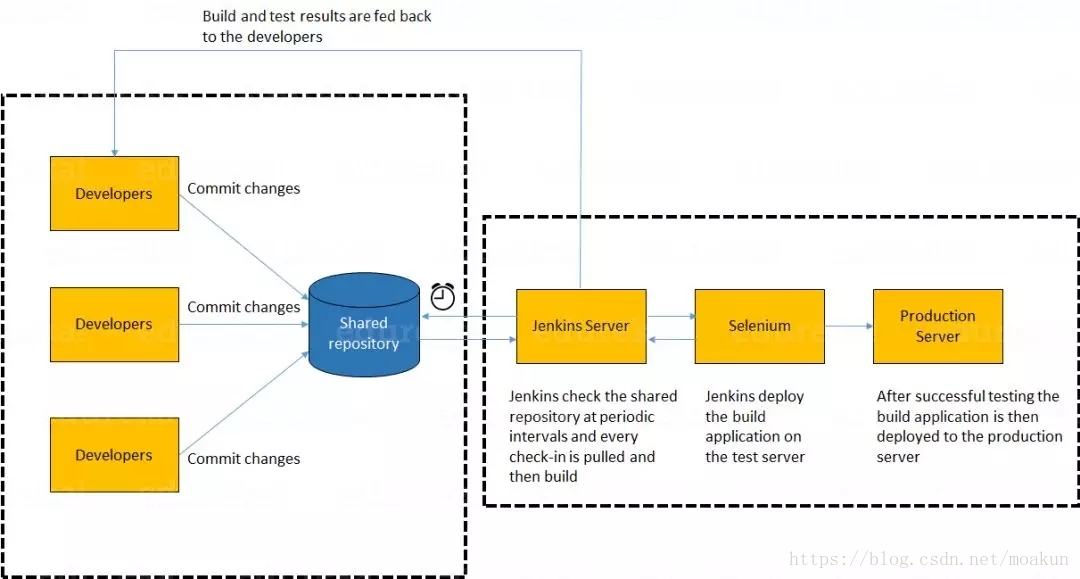 Build and test results are fed back to the developers

Developers

Commit changes

Developers

Commit changes

Developers

Commit changes

Shared repository

Jenkins Server

Selenium

Production Server

Jenkins check the shared repository at periodic intervals and every check-in is pulled and then build

Jenkins deploy the build application on the test server

After successful testing the build application is then deployed to the production server

https://blog.csdn.net/moakun